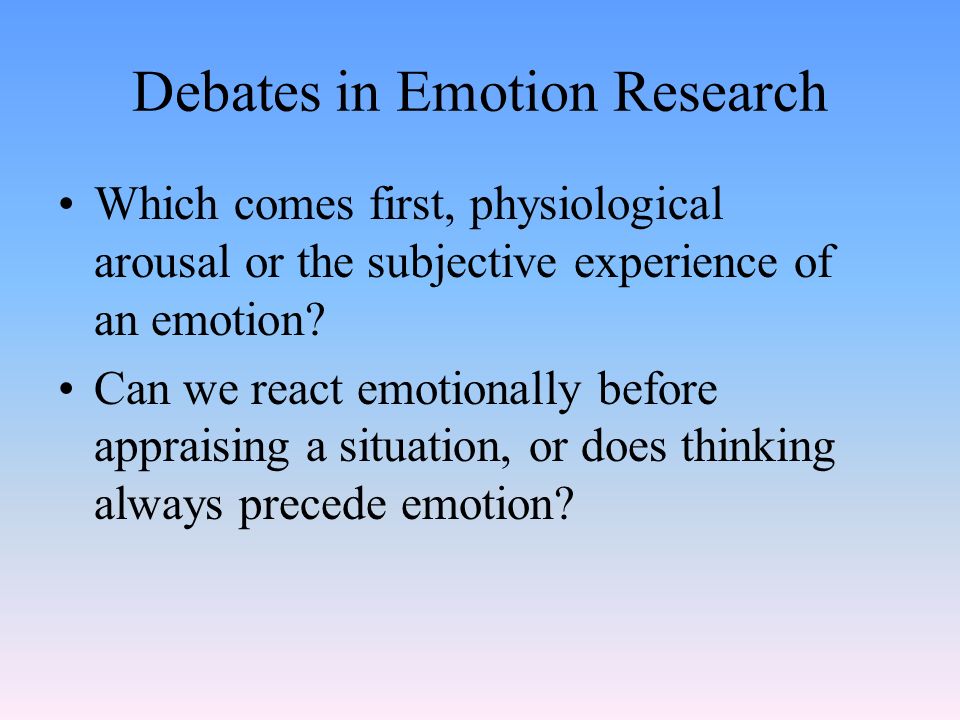 Debates in Emotion Research

• Which comes first, physiological arousal or the subjective experience of an emotion?

• Can we react emotionally before appraising a situation, or does thinking always precede emotion?